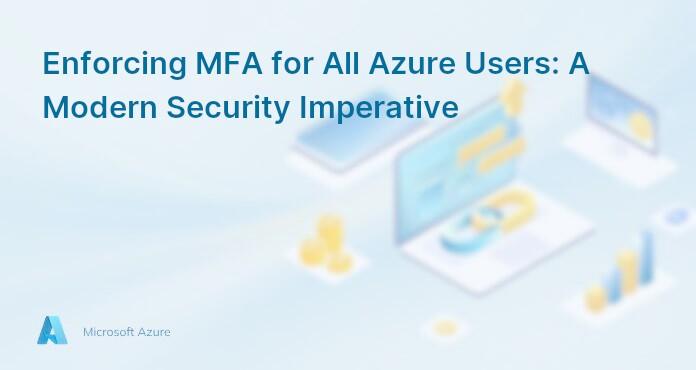 Enforcing MFA for All Azure Users: A Modern Security Imperative

Microsoft Azure